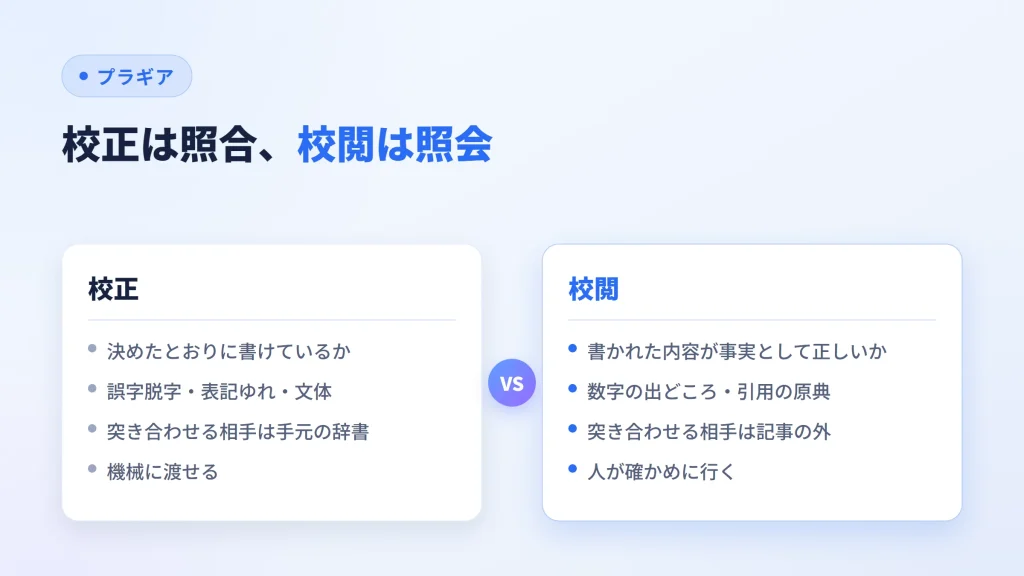 プラギア

校正は照合、校閲は照会

校正

- 決めたとおりに書けているか
- 誤字脱字・表記ゆれ・文体
- 突き合わせる相手は手元の辞書
- 機械に渡せる

VS

校閲

- 書かれた内容が事実として正しいか
- 数字の出どころ・引用の原典
- 突き合わせる相手は記事の外
- 人が確かめに行く